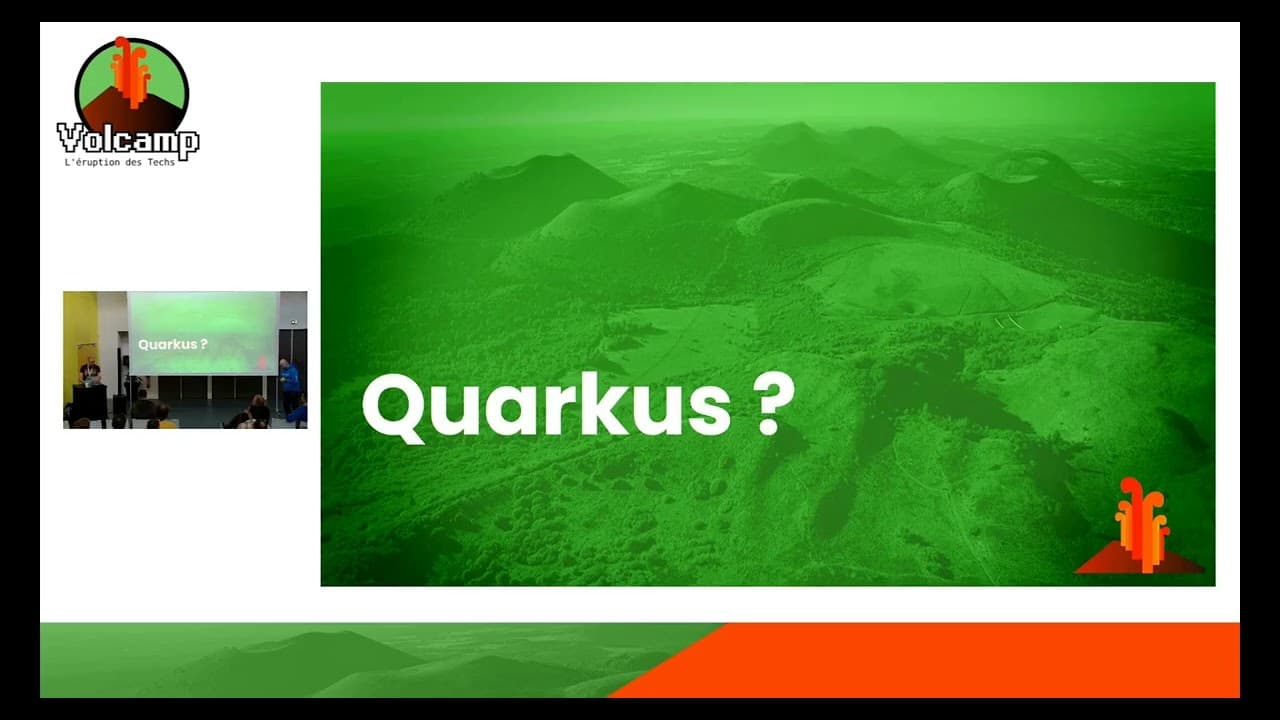 Volcamp
L'éruption des Techs

Quarkus ?

Quarkus ?